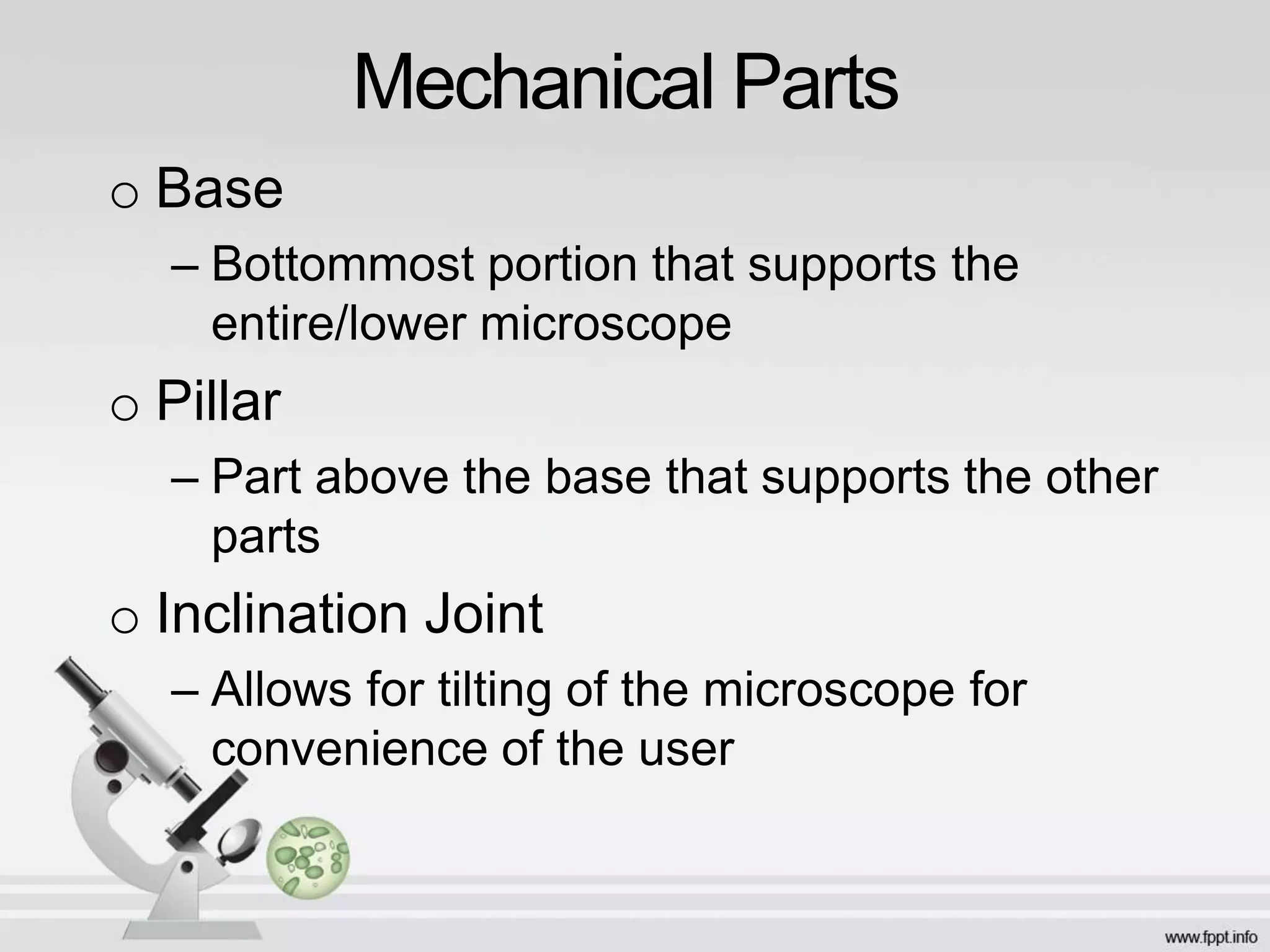 Mechanical Parts

o Base

– Bottommost portion that supports the entire/lower microscope

o Pillar

– Part above the base that supports the other parts

o Inclination Joint

– Allows for tilting of the microscope for convenience of the user

www.fppt.info